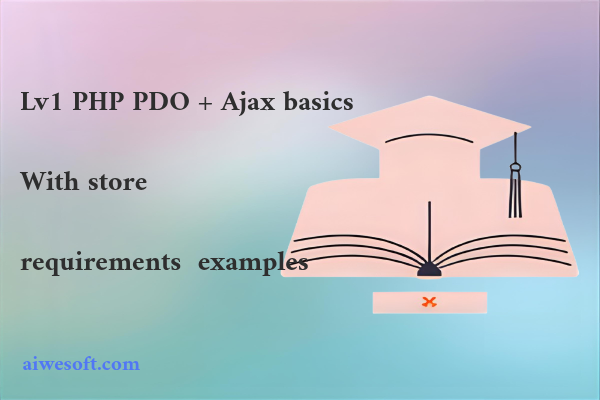 Lv1 PHP PDO + Ajax basics

With store

requirements examples

aiwesoft.com